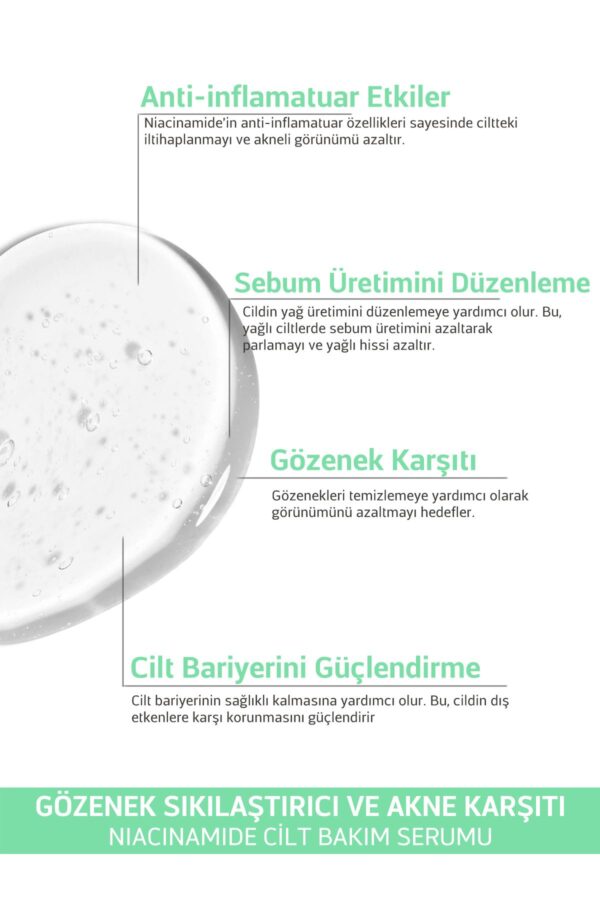 Anti-inflamatuar Etkiler

Niacinamide'in anti-inflamatuar özellikleri sayesinde ciltteki iltihaplanmayı ve akneli görünümü azaltır.

Sebum Üretimini Düzenleme

Cildin yağ üretimini düzenlemeye yardımcı olur. Bu, yağlı ciltlerde sebum üretimini azaltarak parlamayı ve yağlı hissi azaltır.

Gözenek Karşıtı

Gözenekleri temizlemeye yardımcı olarak görünümünü azaltmayı hedefler.

Cilt Bariyerini Güçlendirme

Cilt bariyerinin sağlıklı kalmasına yardımcı olur. Bu, cildin dış etkenlere karşı korunmasını güçlendirir

GÖZENEK SIKILAŞTIRICI VE AKNE KARŞITI
NIACINAMIDE CİLT BAKIM SERUMU